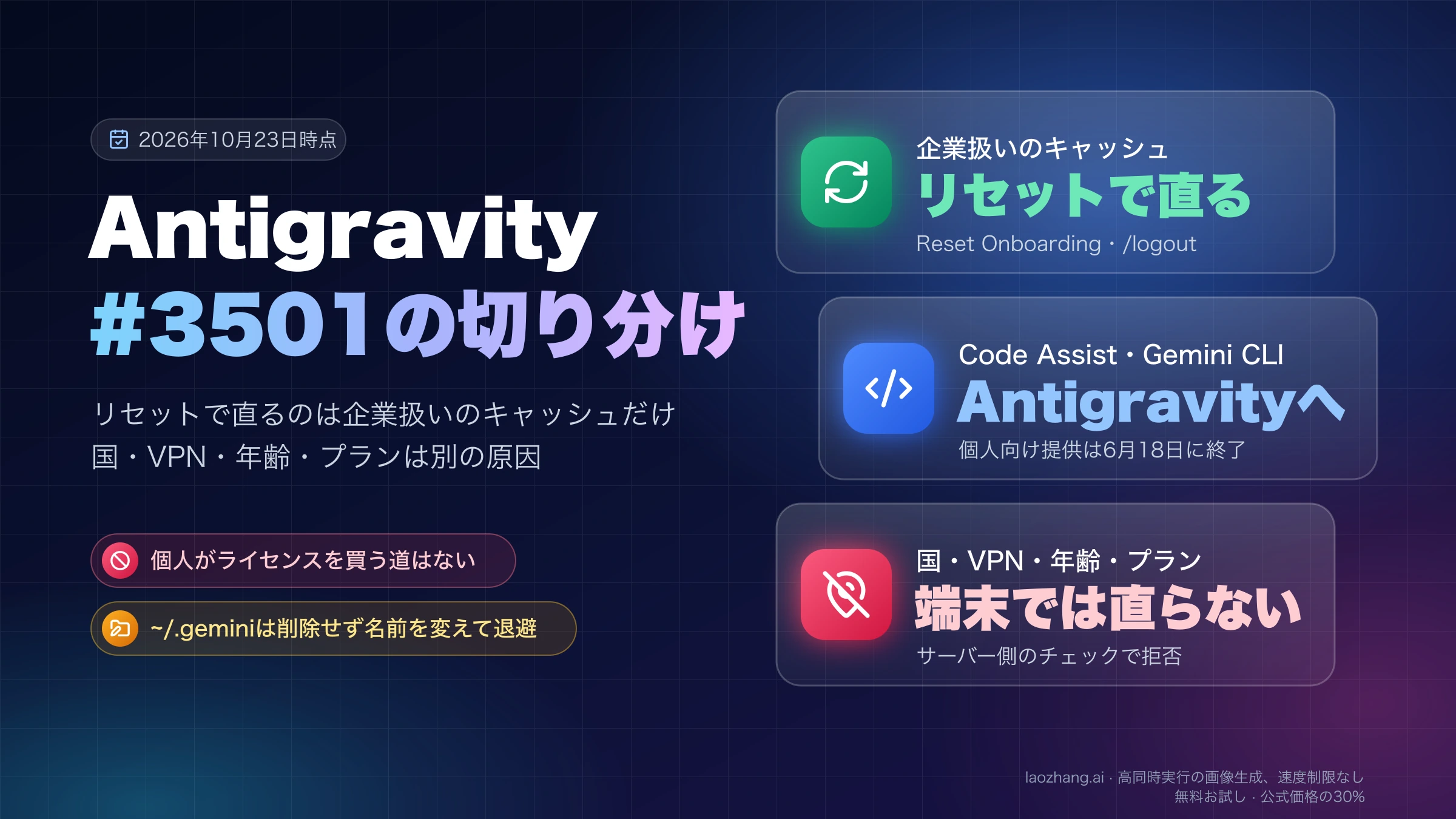 2026年10月23日時点

Antigravity
#3501の切り分け

リセットで直るのは企業扱いのキャッシュだけ
国・VPN・年齢・プランは別の原因

個人がライセンスを買う道はない

~/.geminiは削除せず名前を変えて退避

企業扱いのキャッシュ
リセットで直る
Reset Onboarding・/logout

Code Assist・Gemini CLI
Antigravityへ
個人向け提供は6月18日に終了

国・VPN・年齢・プラン
端末では直らない
サーバー側のチェックで拒否

laozhang.ai · 高同時実行の画像生成、速度制限なし
無料お試し · 公式価格の30%